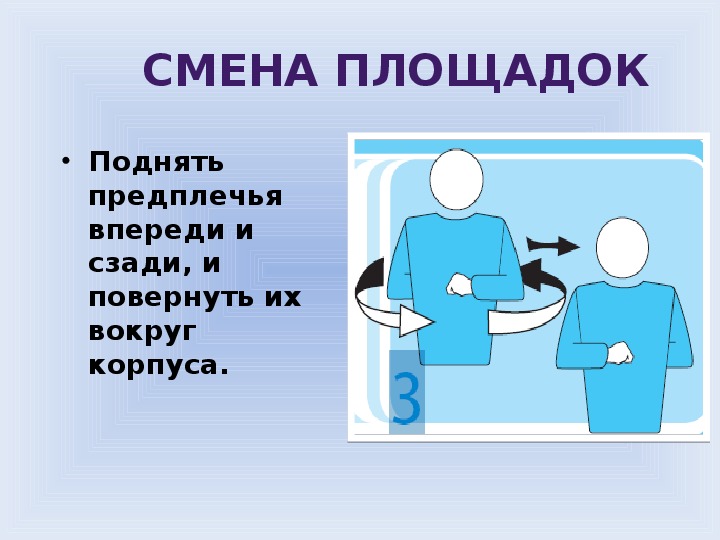 СМЕНА ПЛОЩАДОК

• Поднять предплечья впереди и сзади, и повернуть их вокруг корпуса.

3